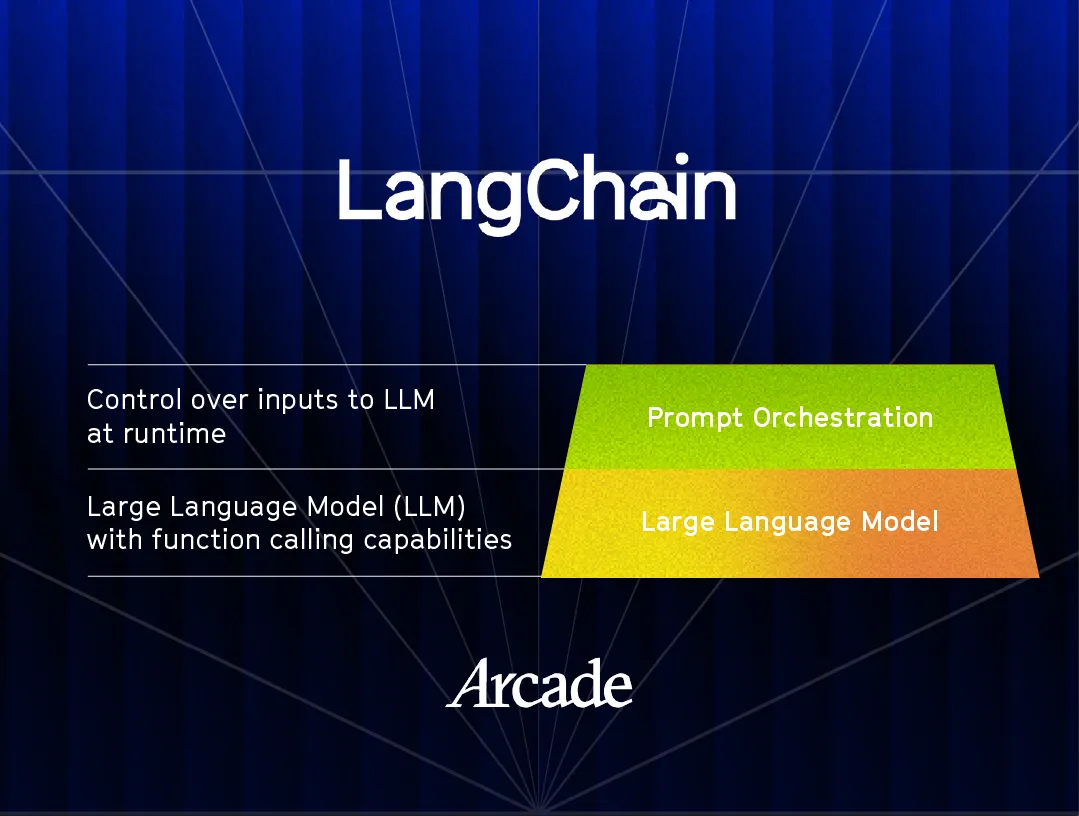 LangChain

Control over inputs to LLM at runtime

Prompt Orchestration

Large Language Model (LLM) with function calling capabilities

Large Language Model

Arcade